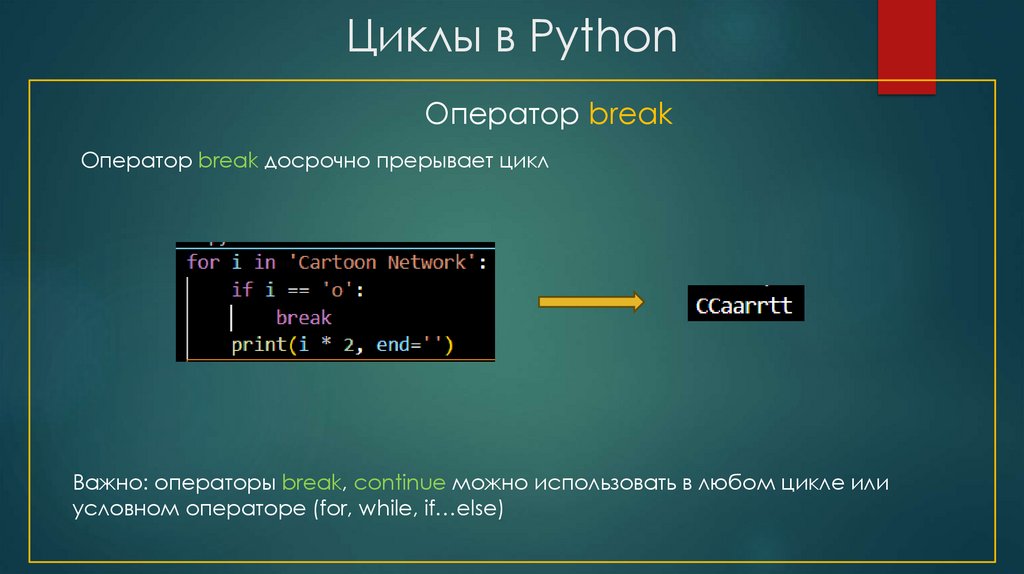 Циклы в Python

Оператор break

Оператор break досрочно прерывает цикл

for i in 'Cartoon Network':
    if i == 'o':
        break
    print(i * 2, end='')

CCaarrtt

Важно: операторы break, continue можно использовать в любом цикле или условном операторе (for, while, if…else)